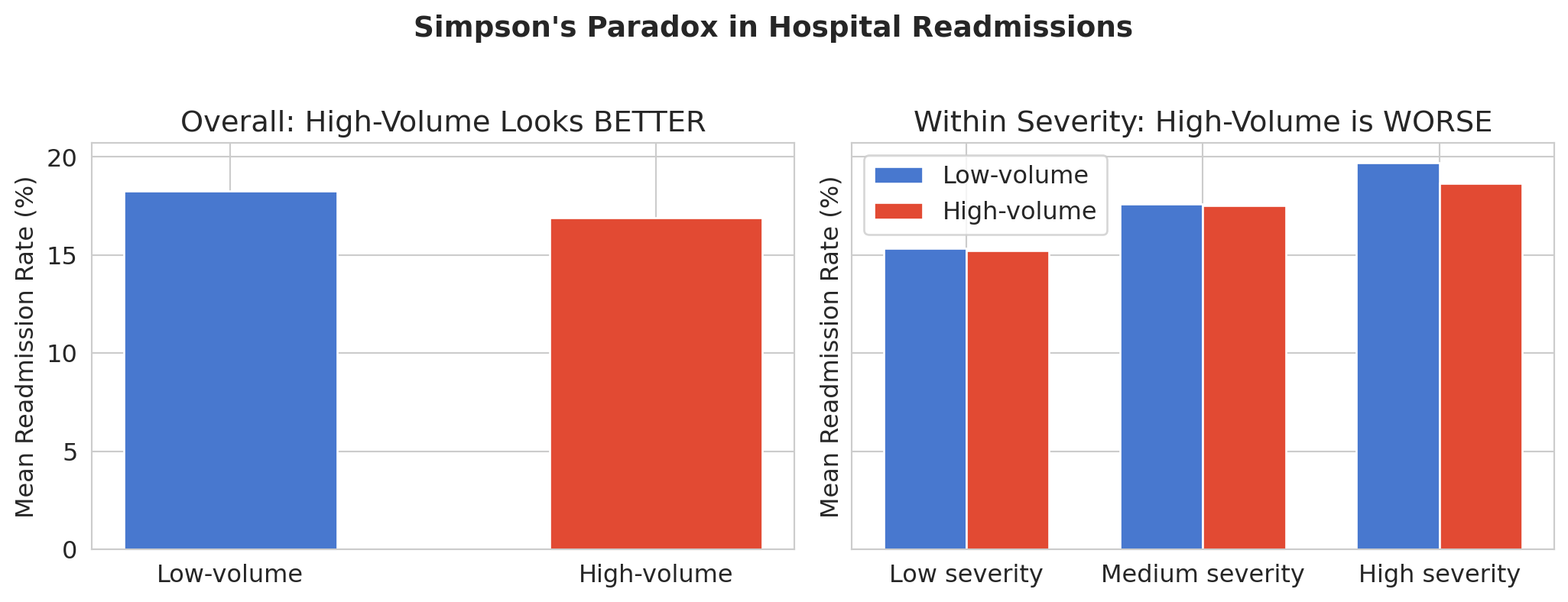 Simpson's Paradox in Hospital Readmissions

Overall: High-Volume Looks BETTER

Mean Readmission Rate (%)

20
15
10
5
0

Low-volume
High-volume

Within Severity: High-Volume is WORSE

Mean Readmission Rate (%)

Low-volume
High-volume

Low severity
Medium severity
High severity